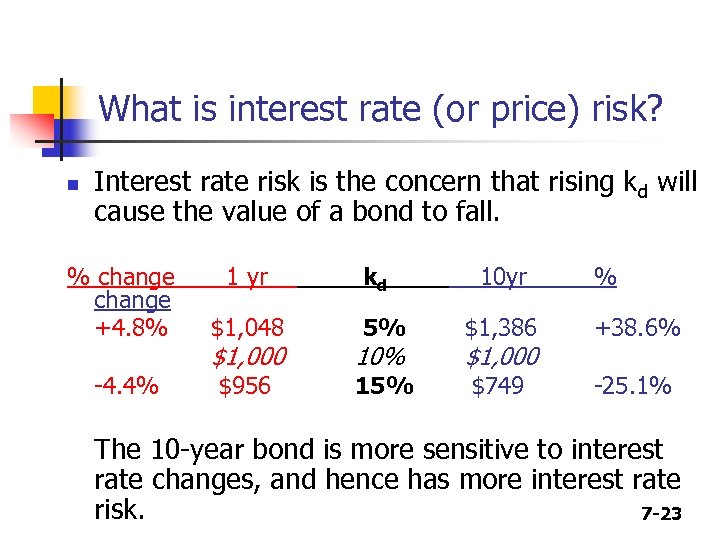 What is interest rate (or price) risk?

Interest rate risk is the concern that rising $k_d$ will cause the value of a bond to fall.

| % change | 1 yr | $k_d$ | 10yr | % change |
|---|---|---|---|---|
| +4.8% | \$1,048 | 5% | \$1,386 | +38.6% |
| | \$1,000 | 10% | \$1,000 | |
| -4.4% | \$956 | 15% | \$749 | -25.1% |

The 10-year bond is more sensitive to interest rate changes, and hence has more interest rate risk.

7-23